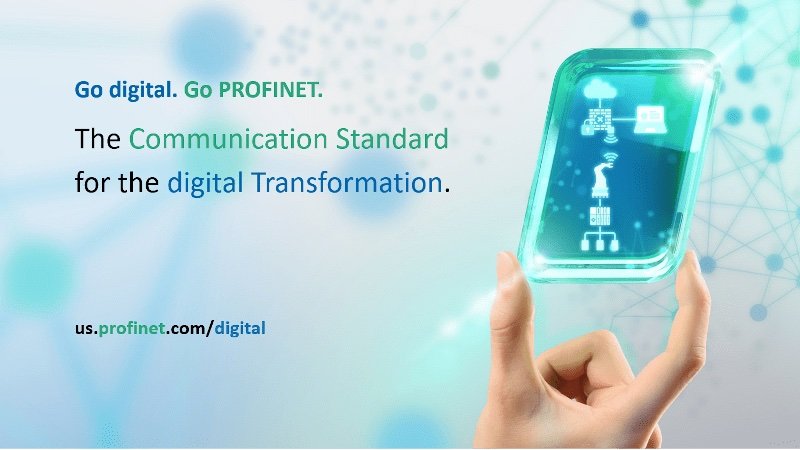 Go digital. Go PROFINET.

The Communication Standard for the digital Transformation.

us.profinet.com/digital